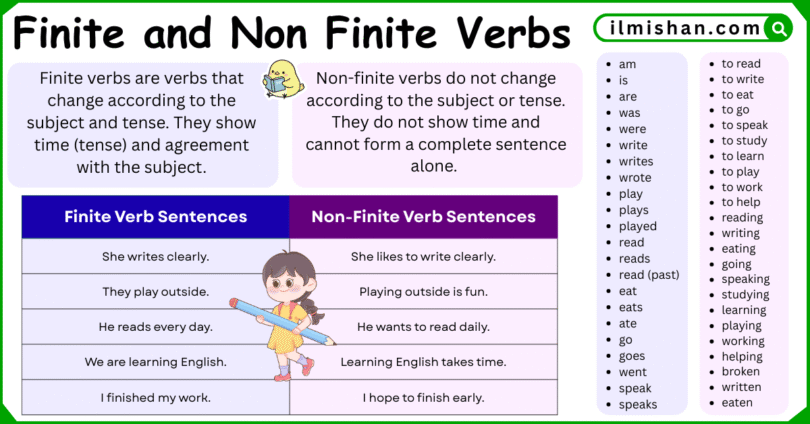 Finite and Non Finite Verbs

ilmishan.com

Finite verbs are verbs that change according to the subject and tense. They show time (tense) and agreement with the subject.

Non-finite verbs do not change according to the subject or tense. They do not show time and cannot form a complete sentence alone.

| Finite Verb Sentences | Non-Finite Verb Sentences |
|---|---|
| She writes clearly. | She likes to write clearly. |
| They play outside. | Playing outside is fun. |
| He reads every day. | He wants to read daily. |
| We are learning English. | Learning English takes time. |
| I finished my work. | I hope to finish early. |

- am
- is
- are
- was
- were
- write
- writes
- wrote
- play
- plays
- played
- read
- reads
- read (past)
- eat
- eats
- ate
- go
- goes
- went
- speak
- speaks

- to read
- to write
- to eat
- to go
- to speak
- to study
- to learn
- to play
- to work
- to help
- reading
- writing
- eating
- going
- speaking
- studying
- learning
- playing
- working
- helping
- broken
- written
- eaten